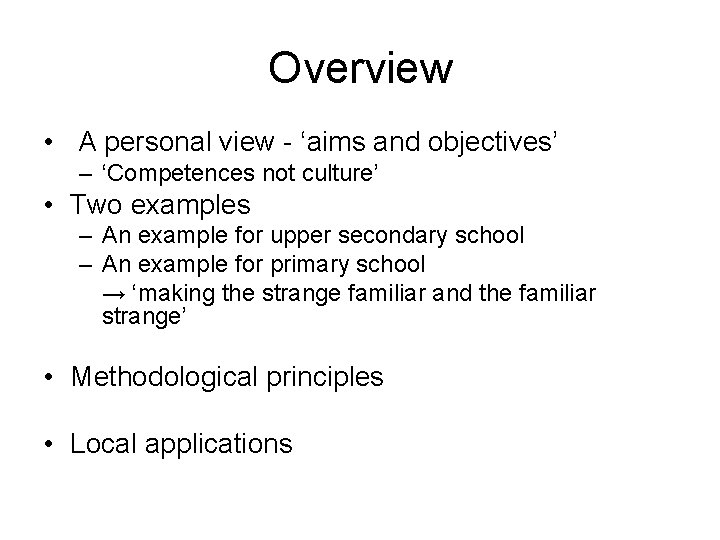 Overview

• A personal view - ‘aims and objectives’
– ‘Competences not culture’

• Two examples
– An example for upper secondary school
– An example for primary school
→ ‘making the strange familiar and the familiar strange’

• Methodological principles

• Local applications